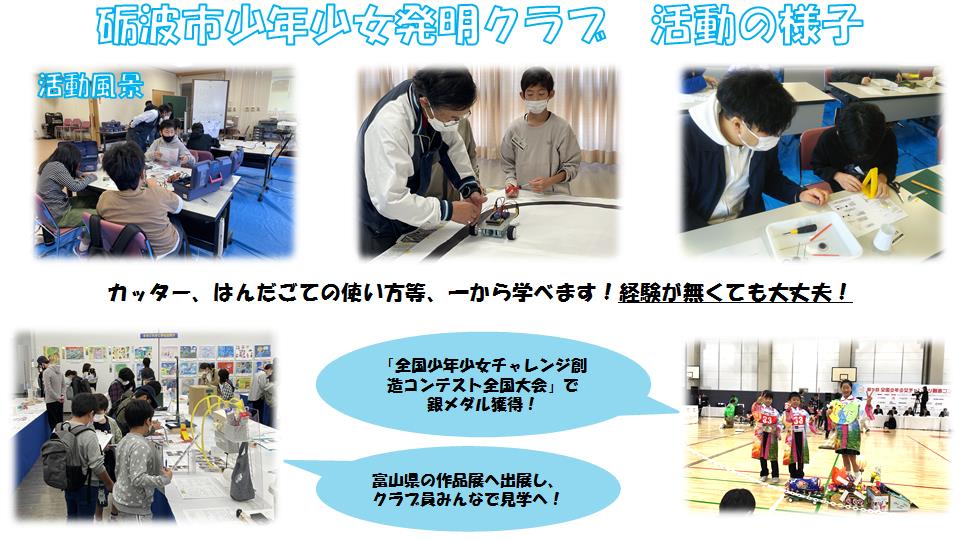 砺波市少年少女発明クラブ　活動の様子

活動風景

カッター、はんだごての使い方等、一から学べます！経験が無くても大丈夫！

「全国少年少女チャレンジ創造コンテスト全国大会」で銀メダル獲得！

富山県の作品展へ出展し、クラブ員みんなで見学へ！